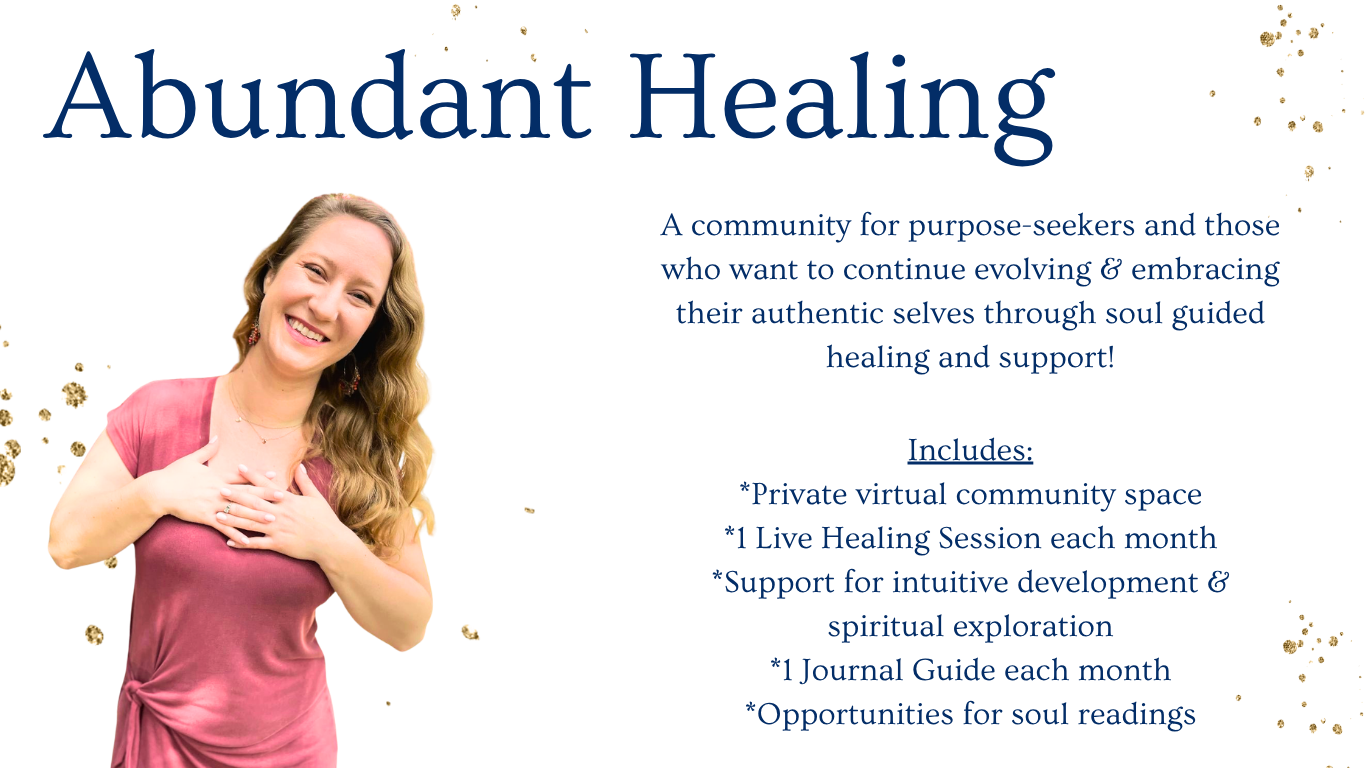 Abundant Healing

A community for purpose-seekers and those who want to continue evolving & embracing their authentic selves through soul guided healing and support!

Includes:
*Private virtual community space
*1 Live Healing Session each month
*Support for intuitive development & spiritual exploration
*1 Journal Guide each month
*Opportunities for soul readings